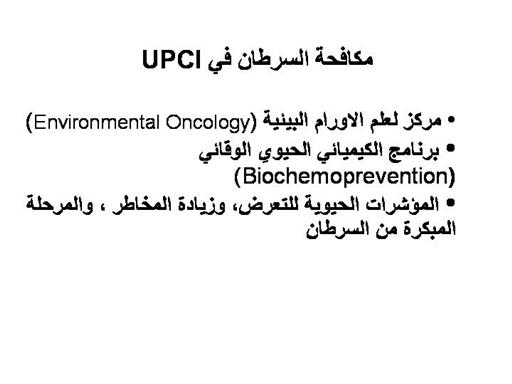 مكافحة السرطان في UPCI

• مركز لعلم الاورام البيئية (Environmental Oncology)

• برنامج الكيميائي الحيوي الوقائي (Biochemoprevention)

• المؤشرات الحيوية للتعرض، وزيادة المخاطر ، والمرحلة المبكرة من السرطان